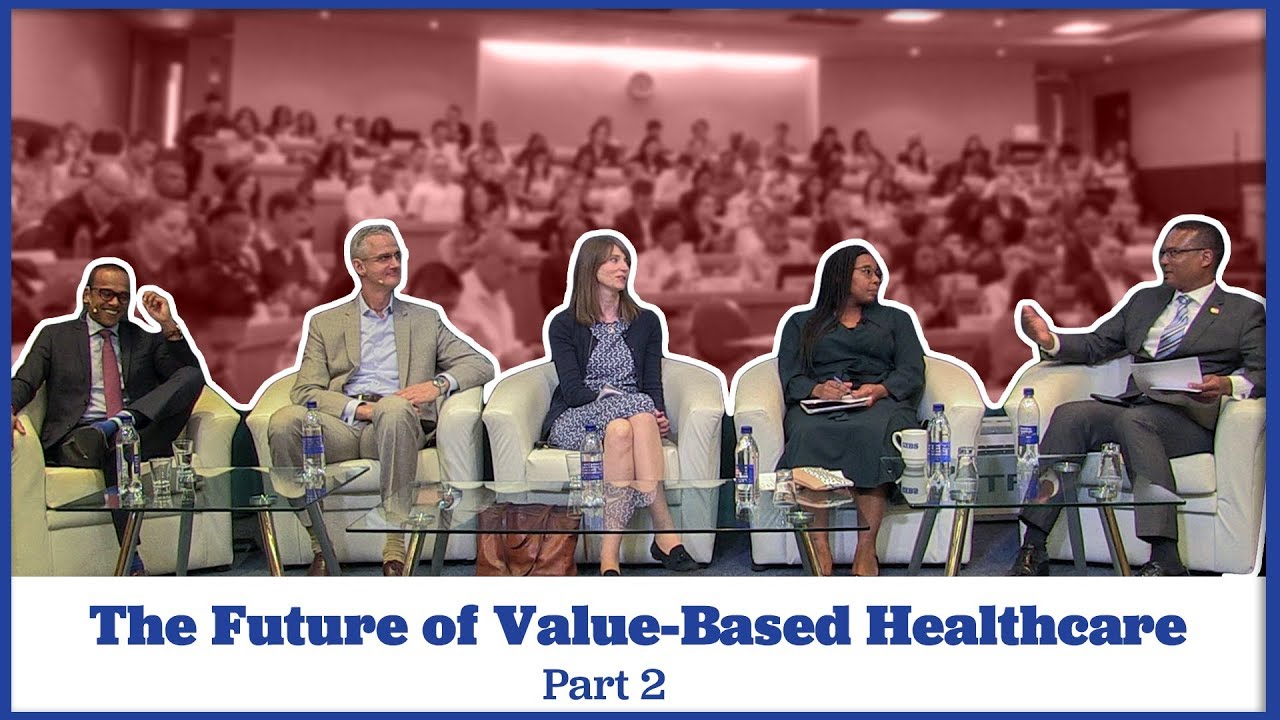 The Future of Value-Based Healthcare

Part 2